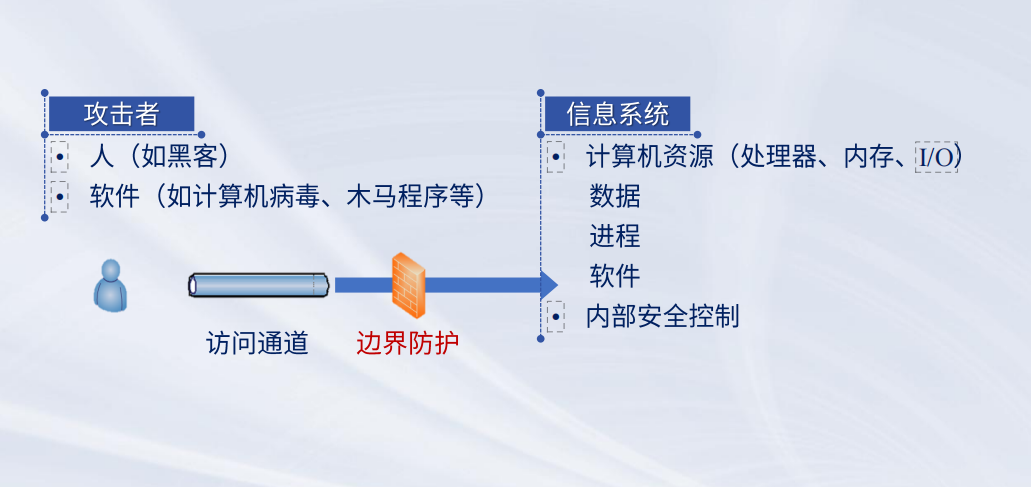 攻击者

• 人（如黑客）

• 软件（如计算机病毒、木马程序等）

访问通道

边界防护

信息系统

• 计算机资源（处理器、内存、I/O）

数据

进程

软件

• 内部安全控制